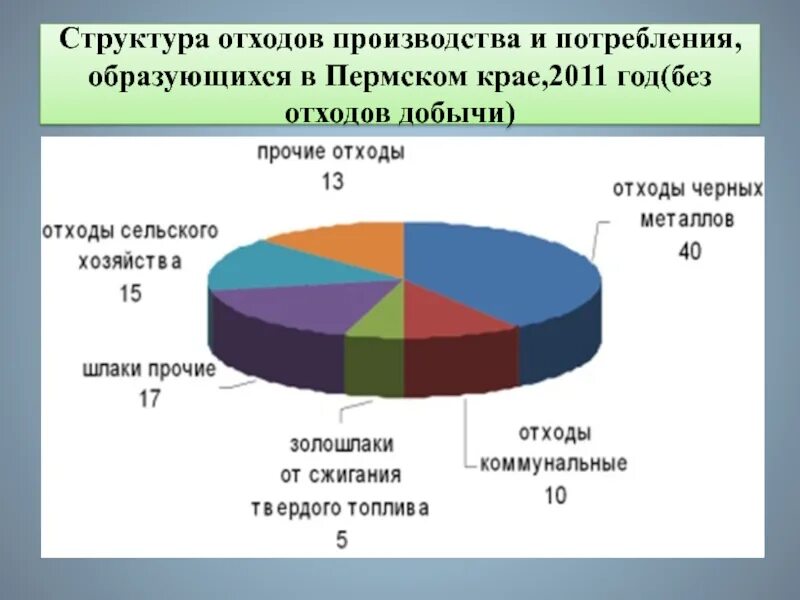 Структура отходов производства и потребления, образующихся в Пермском крае,2011 год(без отходов добычи)

прочие отходы
13

отходы черных металлов
40

отходы сельского хозяйства
15

шлаки прочие
17

золошлаки от сжигания твердого топлива
5

отходы коммунальные
10